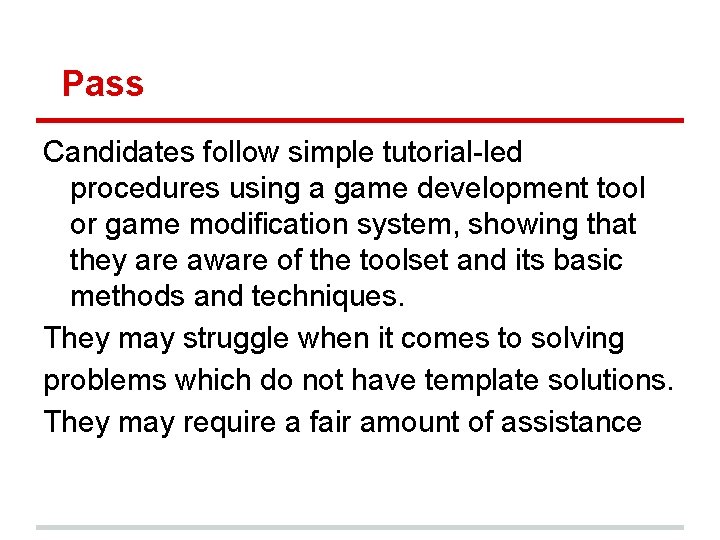 Pass

Candidates follow simple tutorial-led procedures using a game development tool or game modification system, showing that they are aware of the toolset and its basic methods and techniques.

They may struggle when it comes to solving problems which do not have template solutions.

They may require a fair amount of assistance